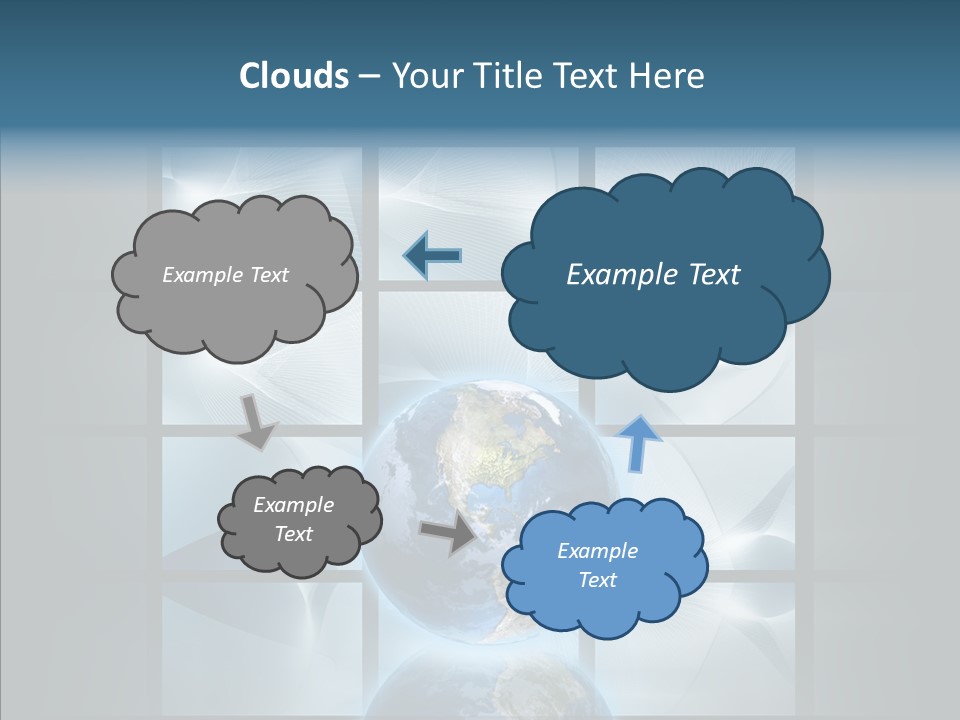 Clouds – Your Title Text Here

Example Text

Example Text

Example Text

Example Text